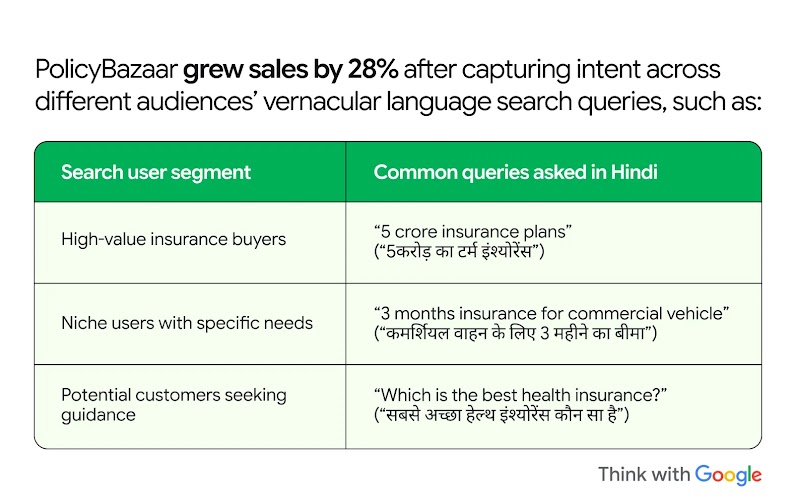 PolicyBazaar grew sales by 28% after capturing intent across different audiences' vernacular language search queries, such as:

| Search user segment | Common queries asked in Hindi |
|---|---|
| High-value insurance buyers | "5 crore insurance plans" ("5करोड़ का टर्म इंश्योरेंस") |
| Niche users with specific needs | "3 months insurance for commercial vehicle" ("कमर्शियल वाहन के लिए 3 महीने का बीमा") |
| Potential customers seeking guidance | "Which is the best health insurance?" ("सबसे अच्छा हेल्थ इंश्योरेंस कौन सा है") |

Think with Google